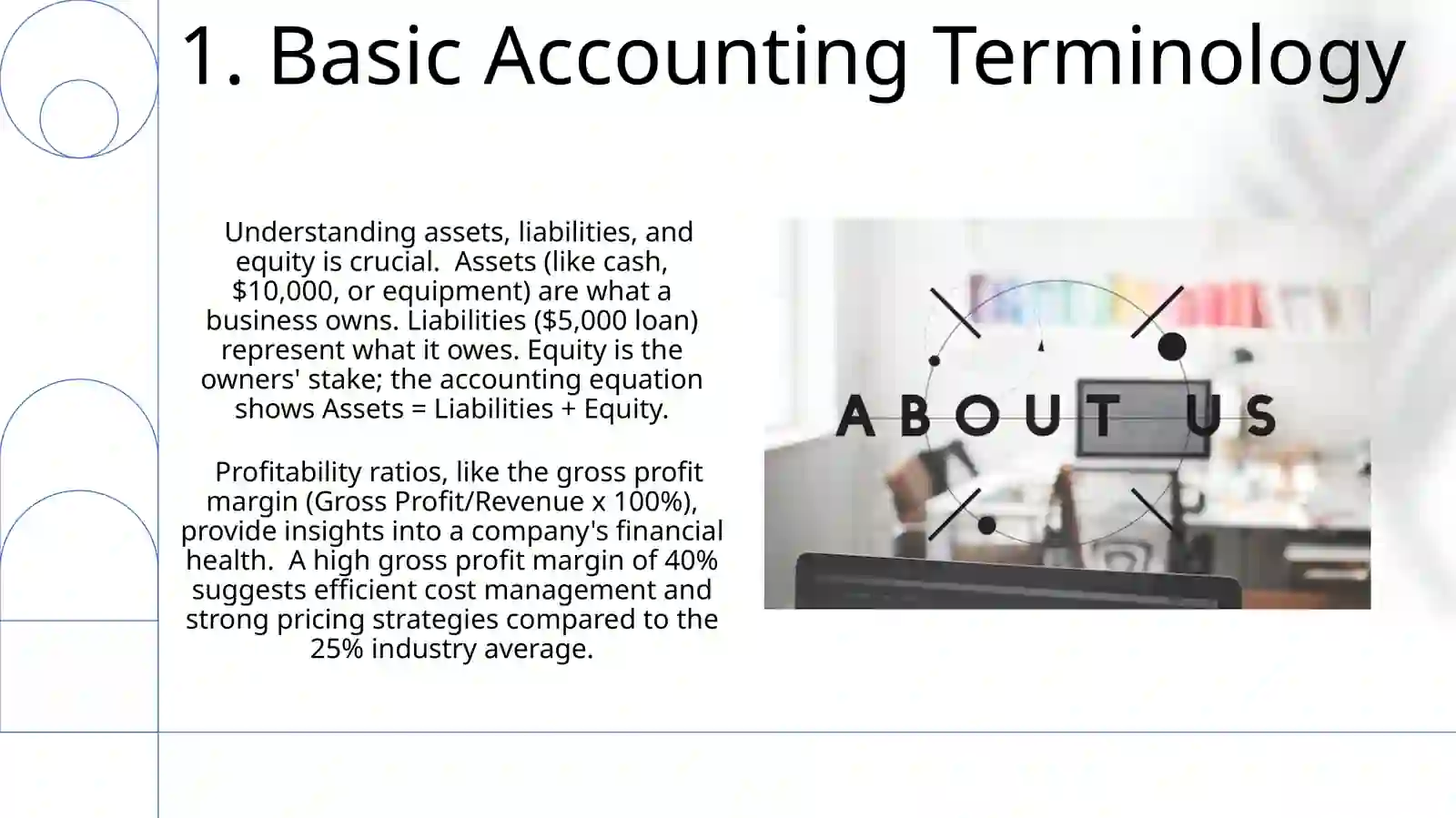 1. Basic Accounting Terminology

Understanding assets, liabilities, and equity is crucial. Assets (like cash, \$10,000, or equipment) are what a business owns. Liabilities (\$5,000 loan) represent what it owes. Equity is the owners' stake; the accounting equation shows Assets = Liabilities + Equity.

Profitability ratios, like the gross profit margin (Gross Profit/Revenue x 100%), provide insights into a company's financial health. A high gross profit margin of 40% suggests efficient cost management and strong pricing strategies compared to the 25% industry average.

ABOUT US